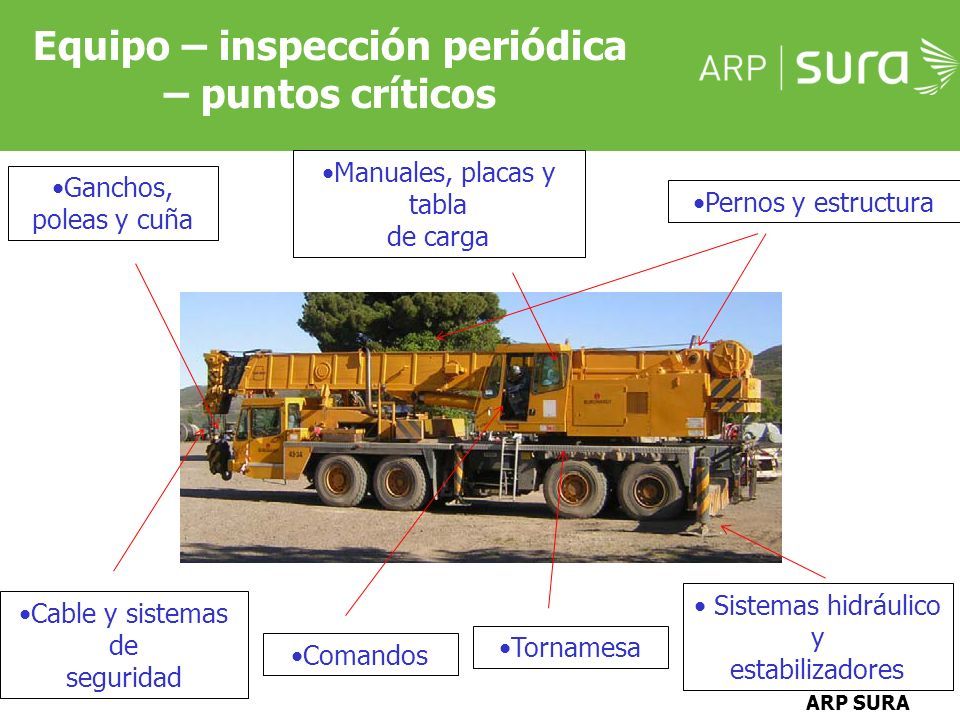 Equipo – inspección periódica – puntos críticos

ARP | sura

•Ganchos, poleas y cuña

•Manuales, placas y tabla de carga

•Pernos y estructura

•Cable y sistemas de seguridad

•Comandos

•Tornamesa

• Sistemas hidráulico y estabilizadores

ARP SURA